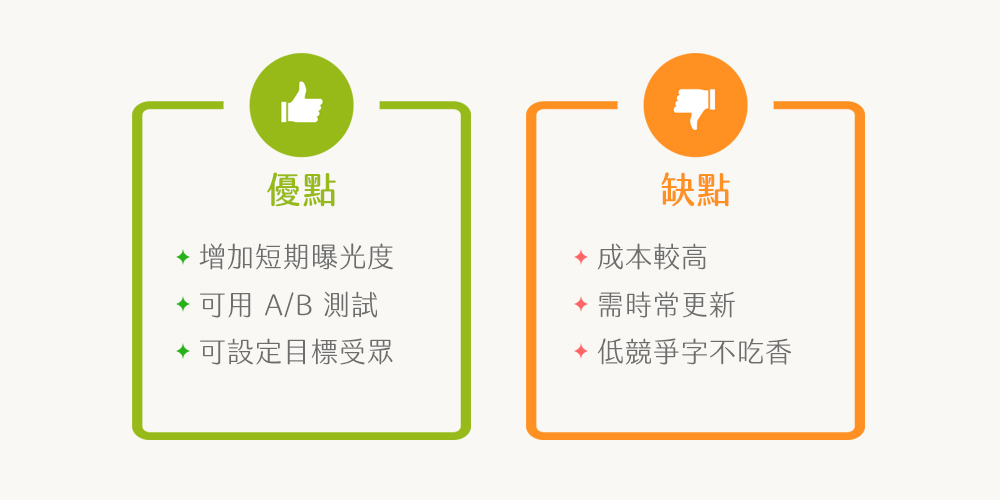 優點

✦ 增加短期曝光度
✦ 可用 A/B 測試
✦ 可設定目標受眾

缺點

✦ 成本較高
✦ 需時常更新
✦ 低競爭字不吃香